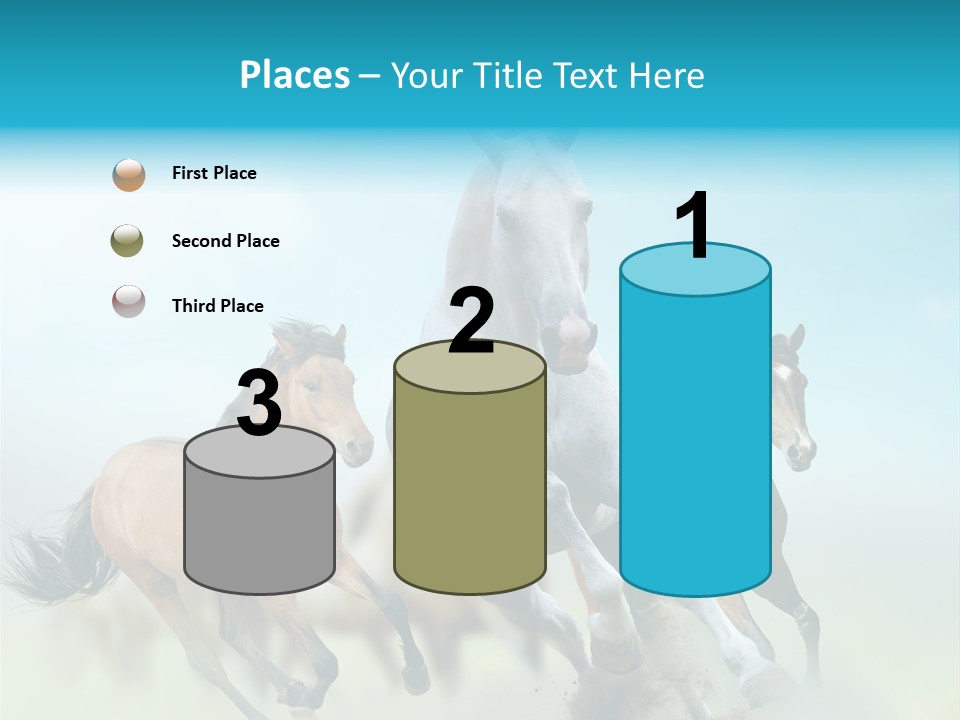 Places – Your Title Text Here

First Place

Second Place

Third Place

3

2

1